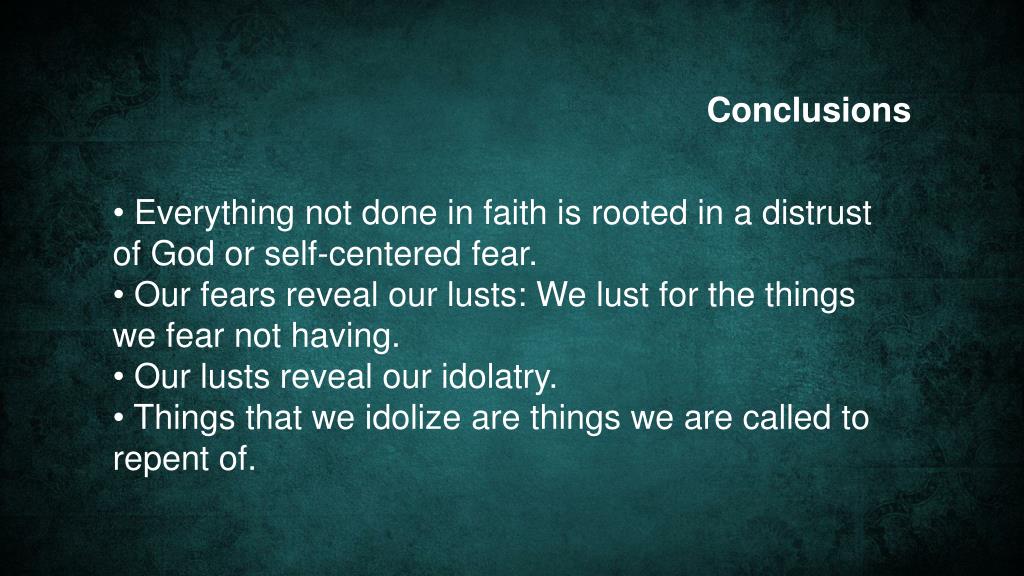 Conclusions

• Everything not done in faith is rooted in a distrust of God or self-centered fear.
• Our fears reveal our lusts: We lust for the things we fear not having.
• Our lusts reveal our idolatry.
• Things that we idolize are things we are called to repent of.